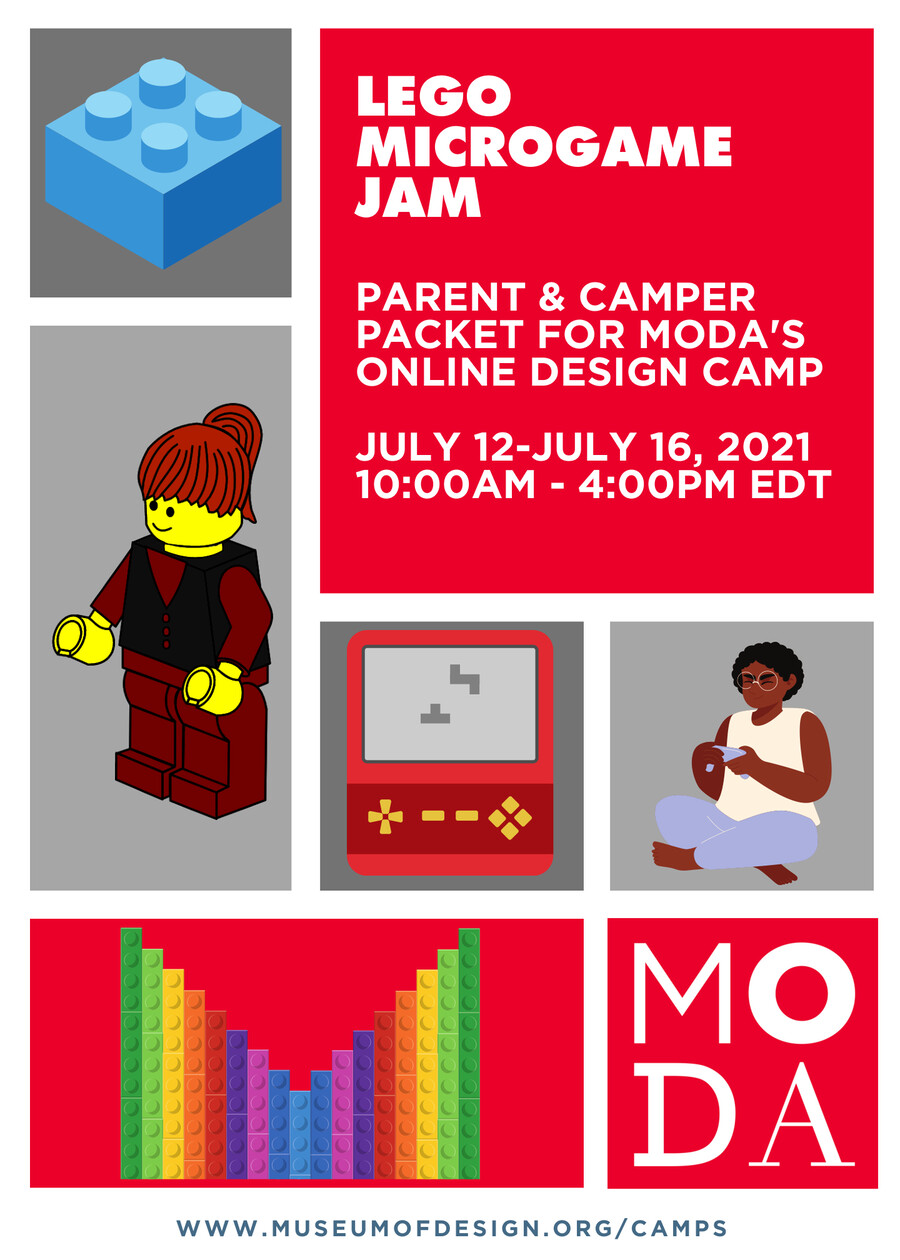 LEGO MICROGAME JAM

PARENT & CAMPER PACKET FOR MODA'S ONLINE DESIGN CAMP

JULY 12-JULY 16, 2021
10:00AM - 4:00PM EDT

MO
DA

WWW.MUSEUMOFDESIGN.ORG/CAMPS